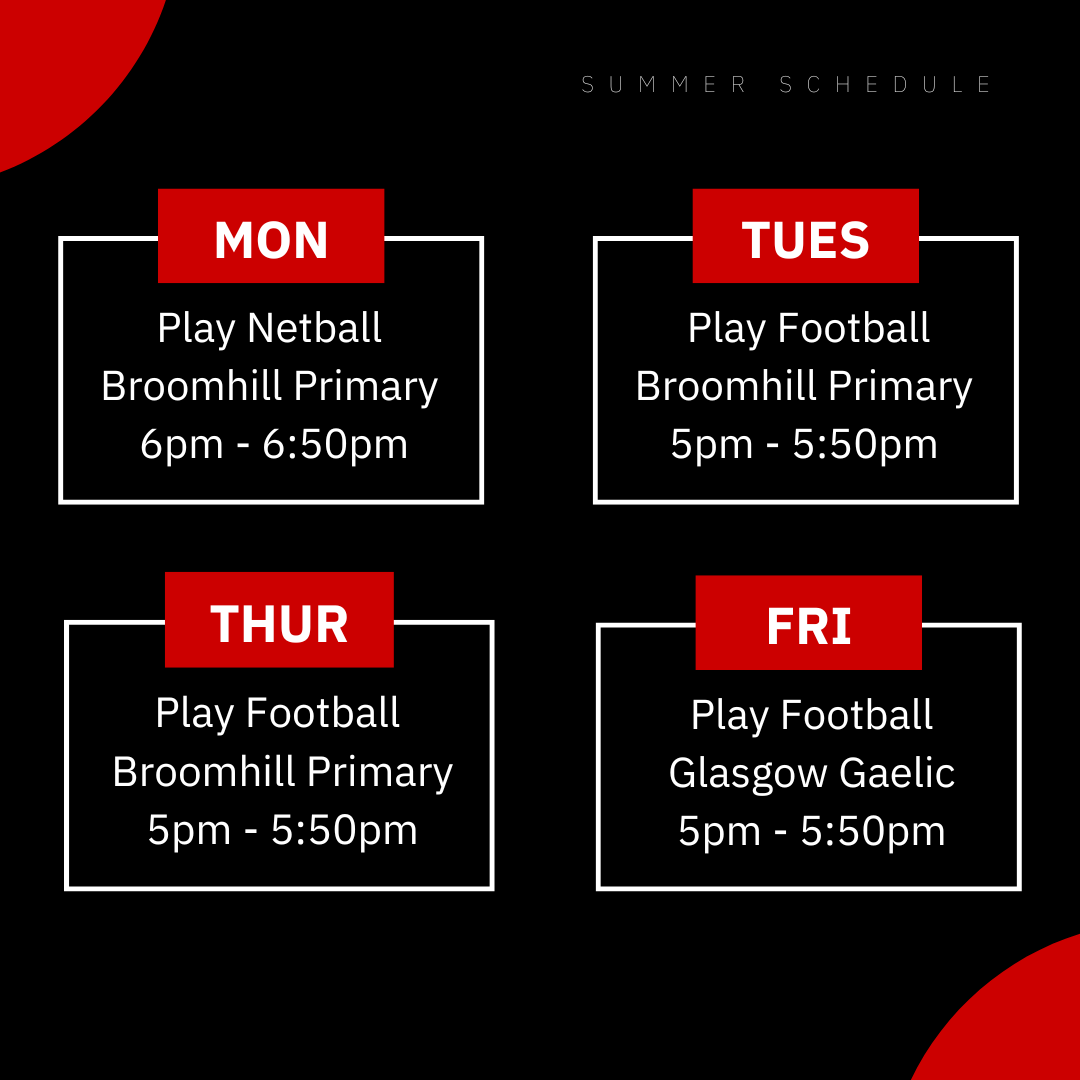 SUMMER SCHEDULE

MON

Play Netball
Broomhill Primary
6pm - 6:50pm

TUES

Play Football
Broomhill Primary
5pm - 5:50pm

THUR

Play Football
Broomhill Primary
5pm - 5:50pm

FRI

Play Football
Glasgow Gaelic
5pm - 5:50pm